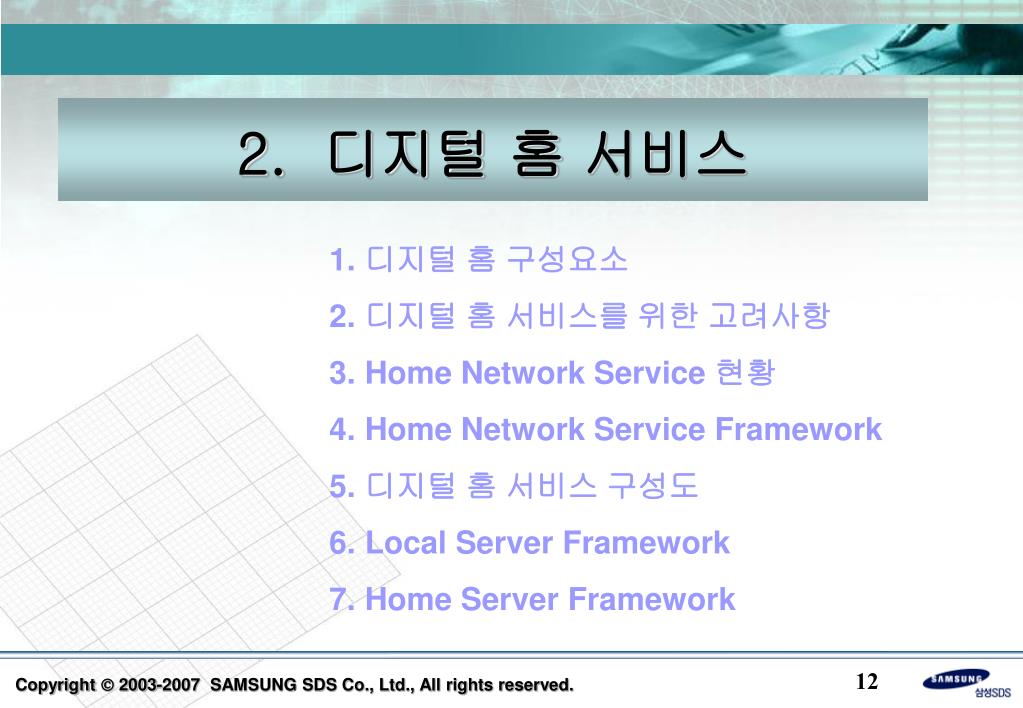 2. 디지털 홈 서비스

1. 디지털 홈 구성요소

2. 디지털 홈 서비스를 위한 고려사항

3. Home Network Service 현황

4. Home Network Service Framework

5. 디지털 홈 서비스 구성도

6. Local Server Framework

7. Home Server Framework

Copyright © 2003-2007 SAMSUNG SDS Co., Ltd., All rights reserved.

12

SAMSUNG

삼성SDS